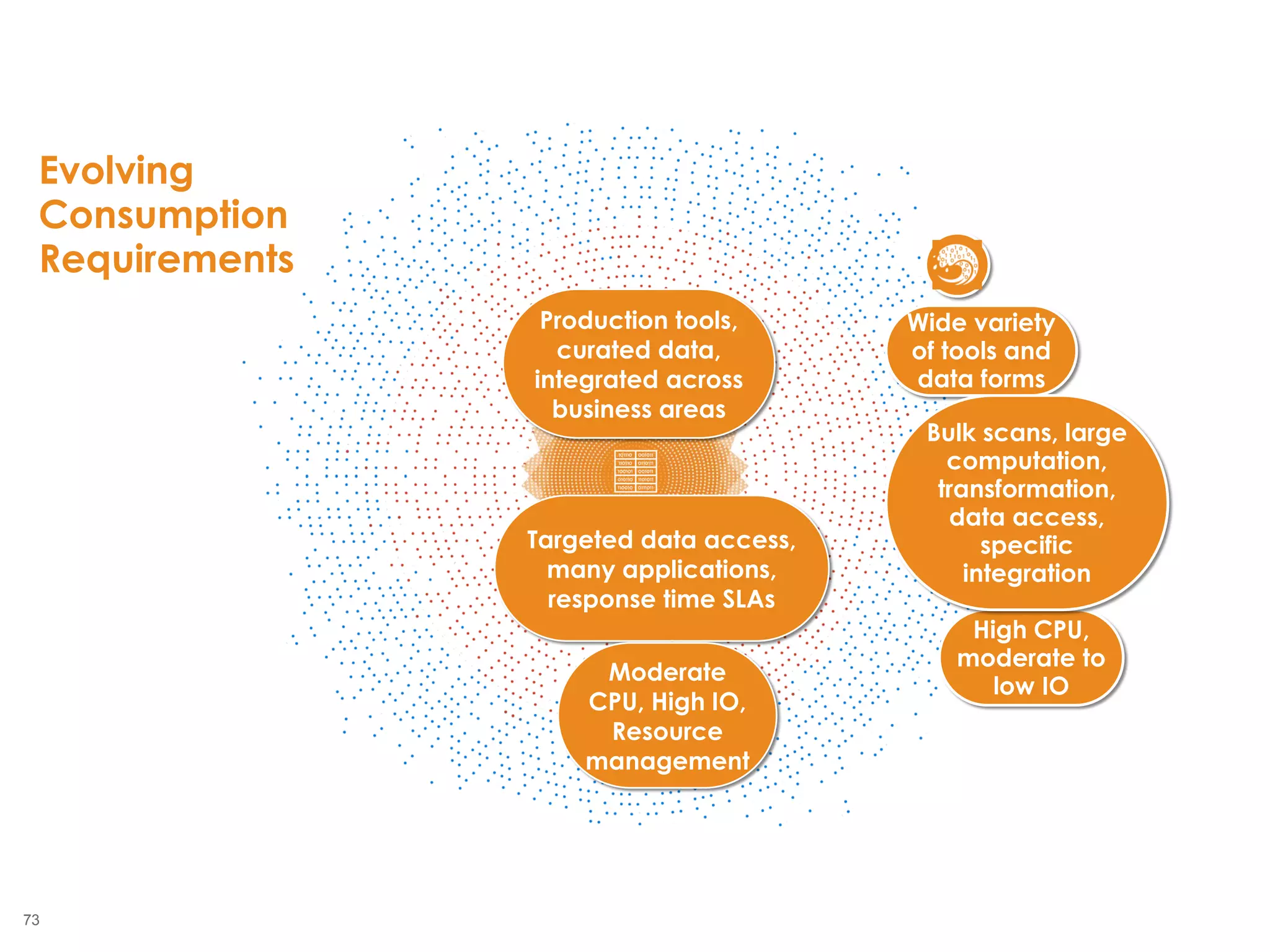 Evolving Consumption Requirements

Production tools, curated data, integrated across business areas

Targeted data access, many applications, response time SLAs

Moderate CPU, High IO, Resource management

Wide variety of tools and data forms

Bulk scans, large computation, transformation, data access, specific integration

High CPU, moderate to low IO

73